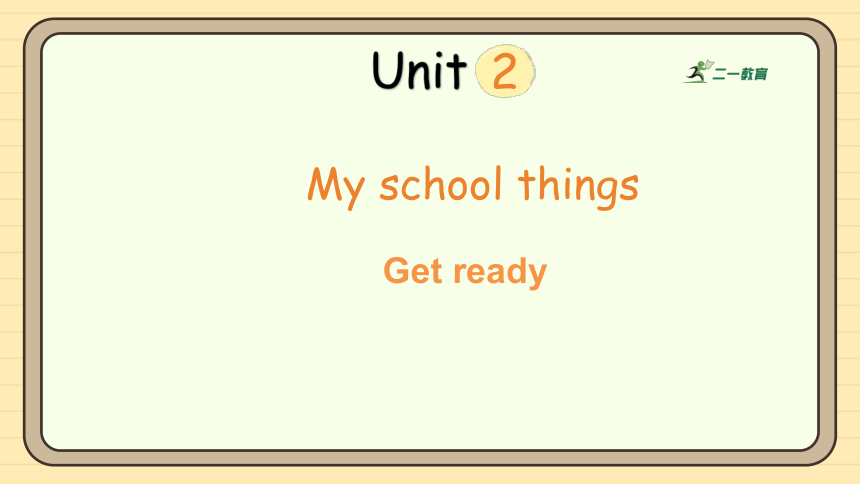 Unit 2

二一教育

My school things

Get ready